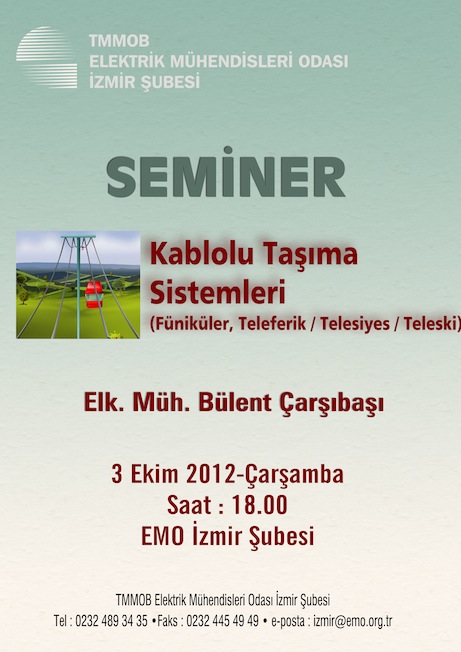 TMMOB
ELEKTRİK MÜHENDİSLERİ ODASI
İZMİR ŞUBESİ

SEMİNER

Kablolu Taşıma Sistemleri
(Füniküler, Teleferik / Telesiyes / Teleski)

Elk. Müh. Bülent Çarşıbaşı

3 Ekim 2012-Çarşamba
Saat : 18.00
EMO İzmir Şubesi

TMMOB Elektrik Mühendisleri Odası İzmir Şubesi
Tel : 0232 489 34 35 •Faks : 0232 445 49 49 • e-posta : izmir@emo.org.tr